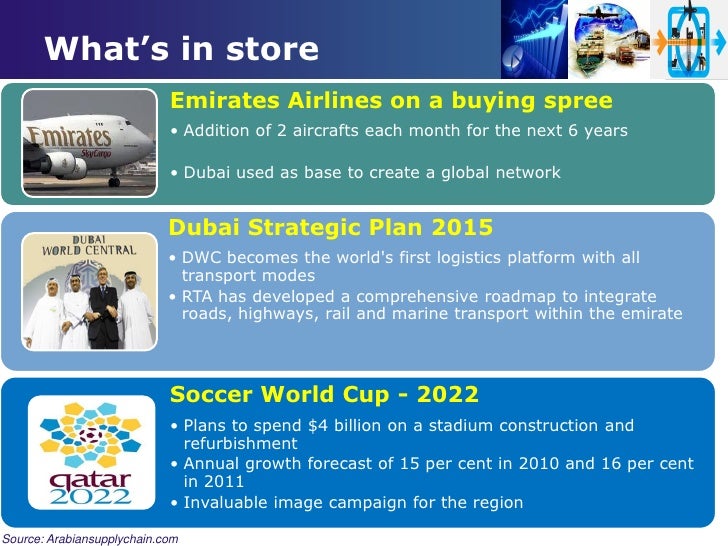 What's in store

Emirates SkyCargo

Emirates Airlines on a buying spree

• Addition of 2 aircrafts each month for the next 6 years

• Dubai used as base to create a global network

DUBAI WORLD CENTRAL

Dubai Strategic Plan 2015

• DWC becomes the world's first logistics platform with all transport modes

• RTA has developed a comprehensive roadmap to integrate roads, highways, rail and marine transport within the emirate

qatar 2022

Soccer World Cup - 2022

• Plans to spend \$4 billion on a stadium construction and refurbishment

• Annual growth forecast of 15 per cent in 2010 and 16 per cent in 2011

• Invaluable image campaign for the region

Source: Arabiansupplychain.com